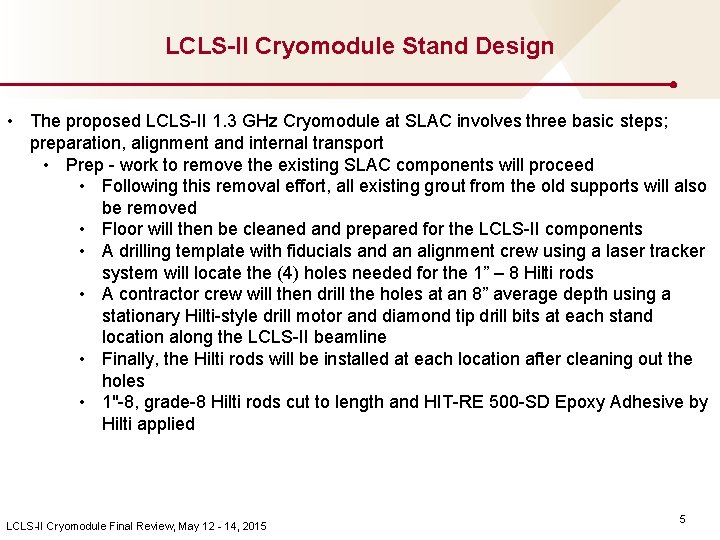 LCLS-II Cryomodule Stand Design

• The proposed LCLS-II 1.3 GHz Cryomodule at SLAC involves three basic steps; preparation, alignment and internal transport
  • Prep - work to remove the existing SLAC components will proceed
    • Following this removal effort, all existing grout from the old supports will also be removed
    • Floor will then be cleaned and prepared for the LCLS-II components
    • A drilling template with fiducials and an alignment crew using a laser tracker system will locate the (4) holes needed for the 1” – 8 Hilti rods
    • A contractor crew will then drill the holes at an 8” average depth using a stationary Hilti-style drill motor and diamond tip drill bits at each stand location along the LCLS-II beamline
    • Finally, the Hilti rods will be installed at each location after cleaning out the holes
    • 1"-8, grade-8 Hilti rods cut to length and HIT-RE 500-SD Epoxy Adhesive by Hilti applied

LCLS-II Cryomodule Final Review, May 12 - 14, 2015

5